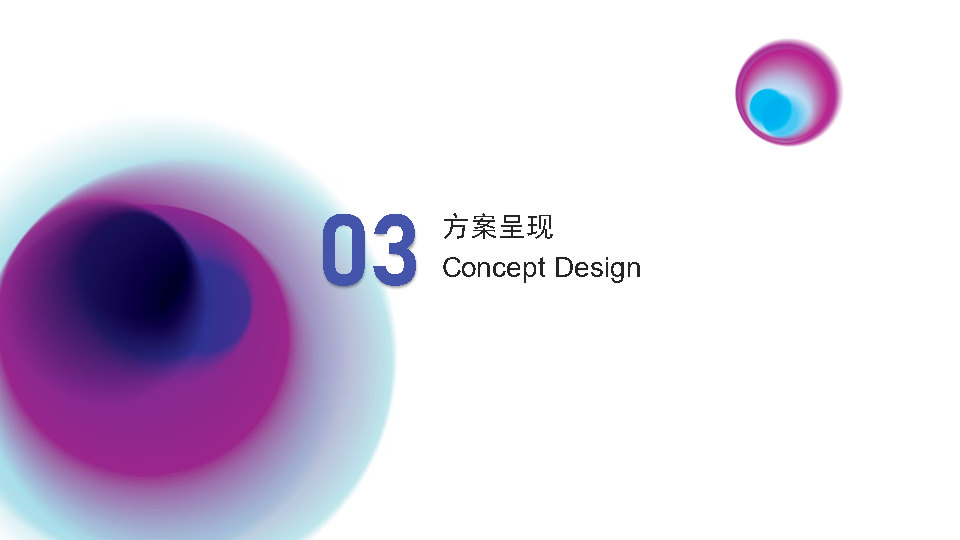 03
方案呈现
Concept Design